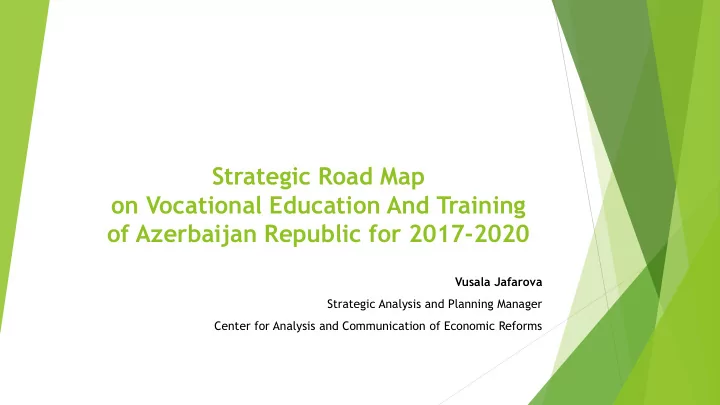 Strategic Road Map
on Vocational Education And Training
of Azerbaijan Republic for 2017-2020

Vusala Jafarova

Strategic Analysis and Planning Manager

Center for Analysis and Communication of Economic Reforms